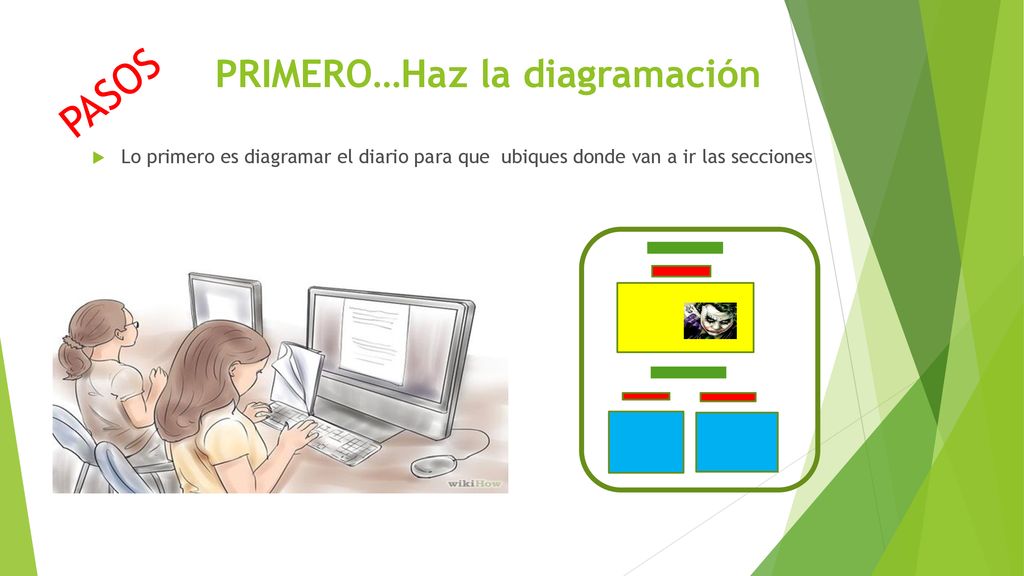 PASOS

PRIMERO…Haz la diagramación

Lo primero es diagramar el diario para que ubiques donde van a ir las secciones

wikiHow